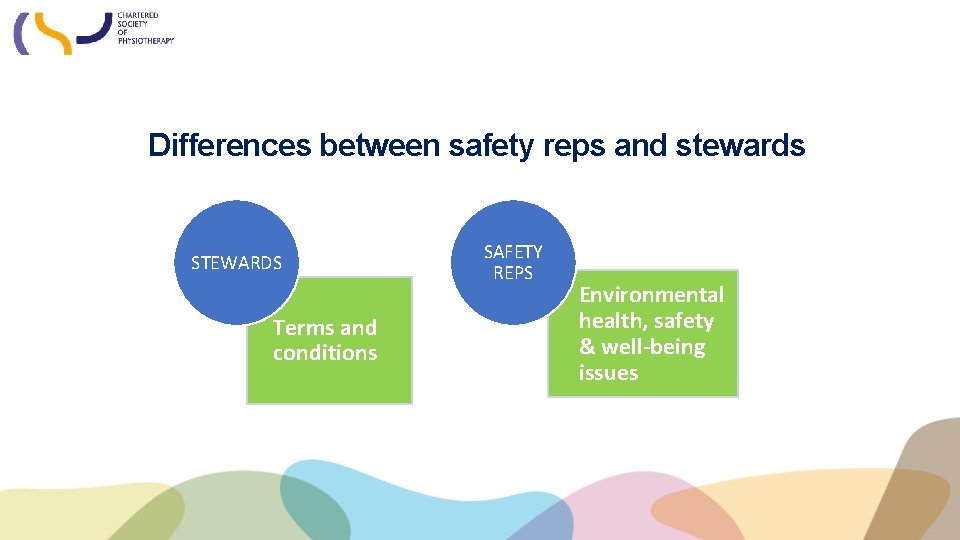 CHARTERED SOCIETY OF PHYSIOTHERAPY

Differences between safety reps and stewards

STEWARDS

Terms and conditions

SAFETY REPS

Environmental health, safety & well-being issues